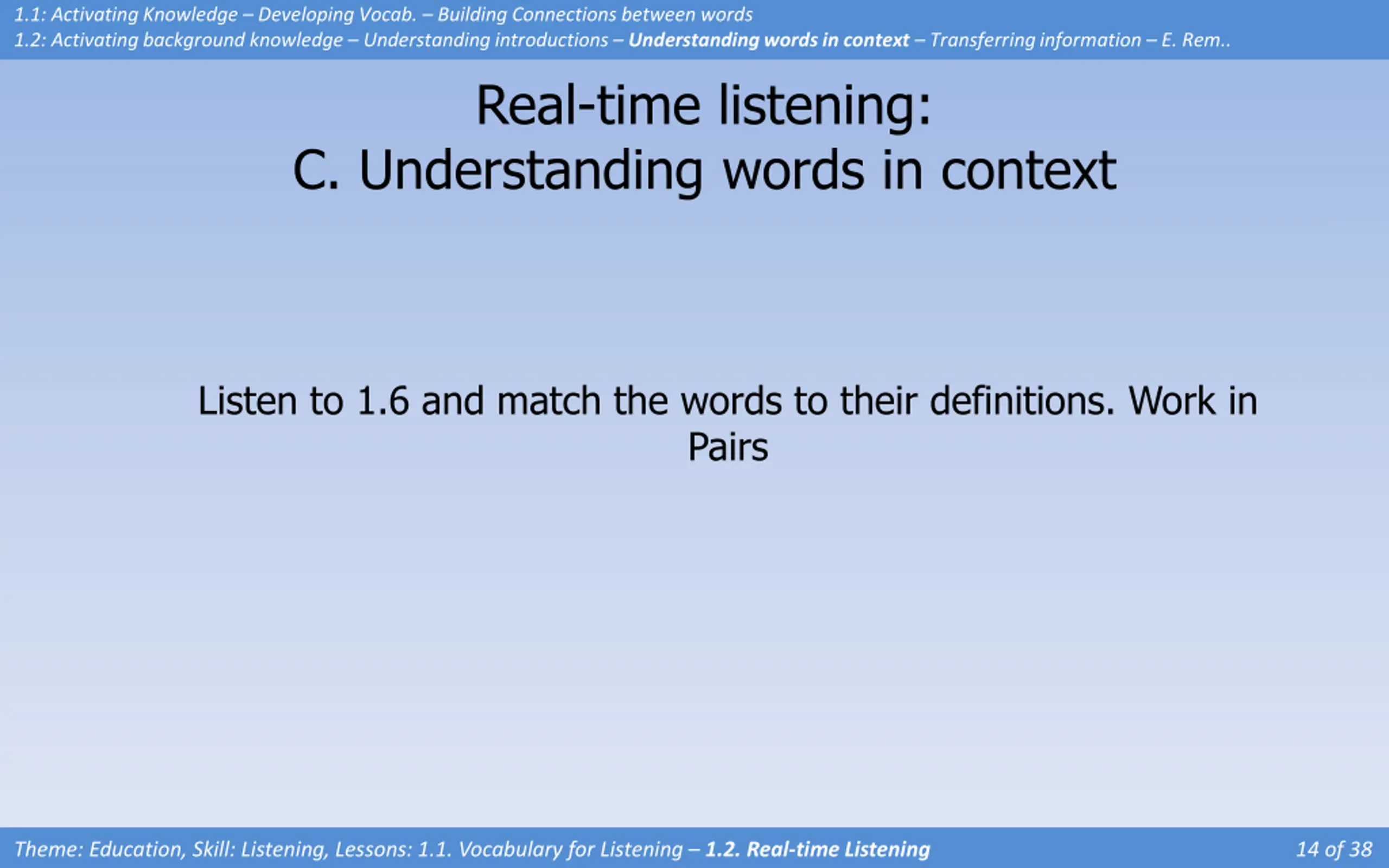 1.1: Activating Knowledge – Developing Vocab. – Building Connections between words
1.2: Activating background knowledge – Understanding introductions – Understanding words in context – Transferring information – E. Rem..

Real-time listening:
C. Understanding words in context

Listen to 1.6 and match the words to their definitions. Work in Pairs

Theme: Education, Skill: Listening, Lessons: 1.1. Vocabulary for Listening – 1.2. Real-time Listening

14 of 38